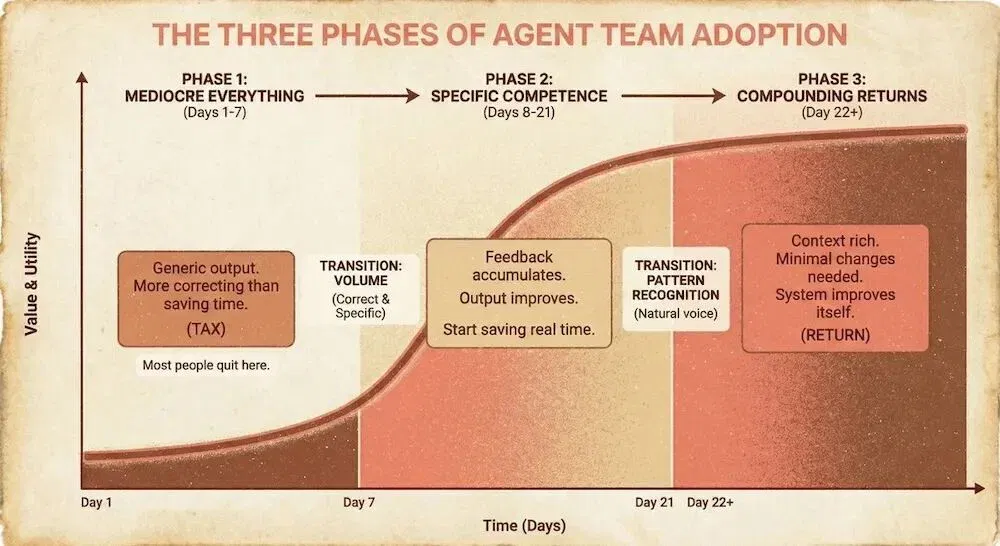 THE THREE PHASES OF AGENT TEAM ADOPTION

PHASE 1:
MEDIOCRE EVERYTHING
(Days 1-7)

PHASE 2:
SPECIFIC COMPETENCE
(Days 8-21)

PHASE 3:
COMPOUNDING RETURNS
(Day 22+)

Value & Utility

Generic output. More correcting than saving time.
(TAX)

Most people quit here.

TRANSITION: VOLUME
(Correct & Specific)

Feedback accumulates.
Output improves.
Start saving real time.

TRANSITION: PATTERN RECOGNITION
(Natural voice)

Context rich. Minimal changes needed. System improves itself.
(RETURN)

Day 1
Day 7
Day 21
Day 22+

Time (Days)